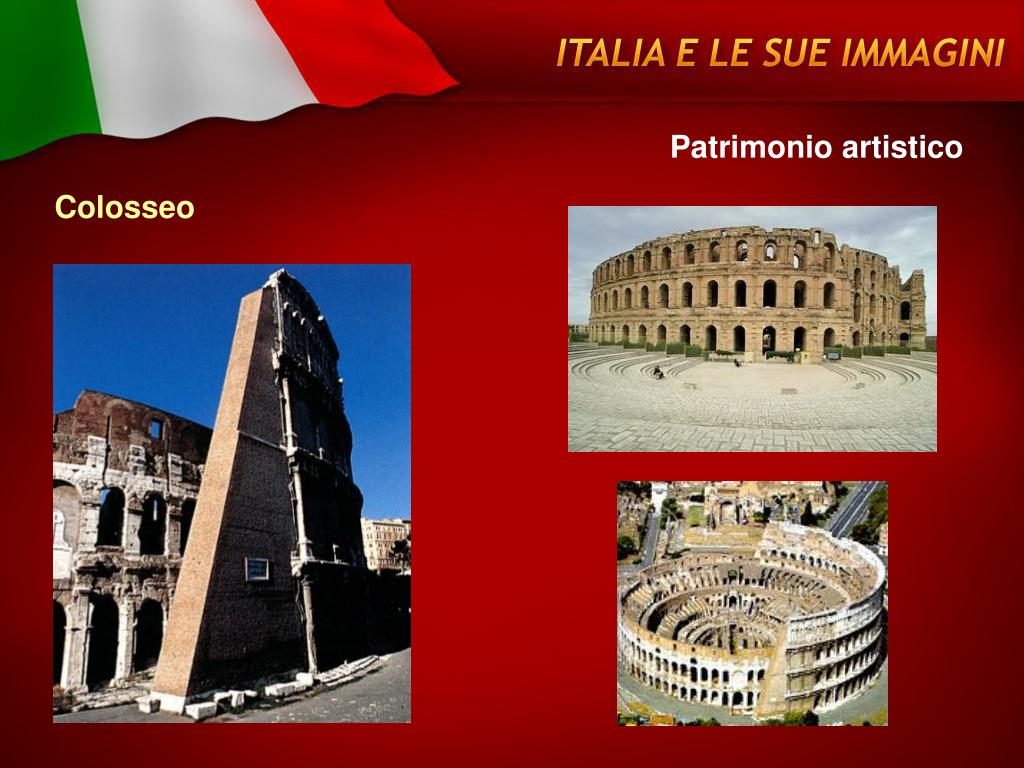 ITALIA E LE SUE IMMAGINI

Patrimonio artistico

Colosseo